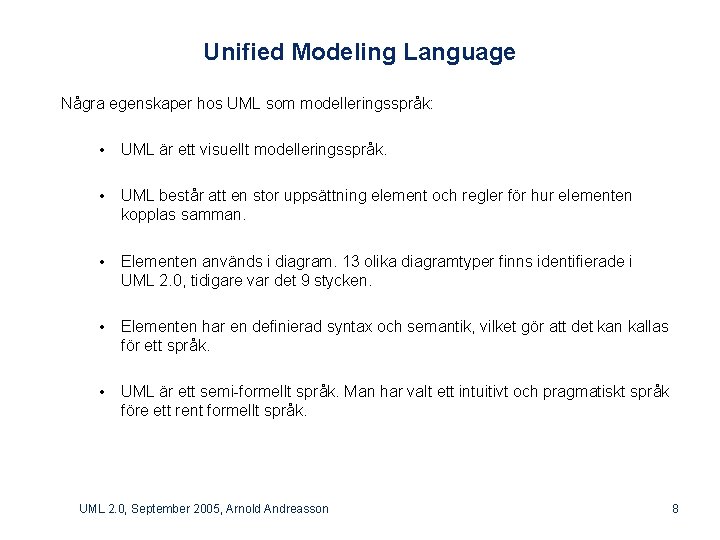 Unified Modeling Language

Några egenskaper hos UML som modelleringsspråk:

• UML är ett visuellt modelleringsspråk.

• UML består att en stor uppsättning element och regler för hur elementen kopplas samman.

• Elementen används i diagram. 13 olika diagramtyper finns identifierade i UML 2.0, tidigare var det 9 stycken.

• Elementen har en definierad syntax och semantik, vilket gör att det kan kallas för ett språk.

• UML är ett semi-formellt språk. Man har valt ett intuitivt och pragmatiskt språk före ett rent formellt språk.

UML 2.0, September 2005, Arnold Andreasson

8